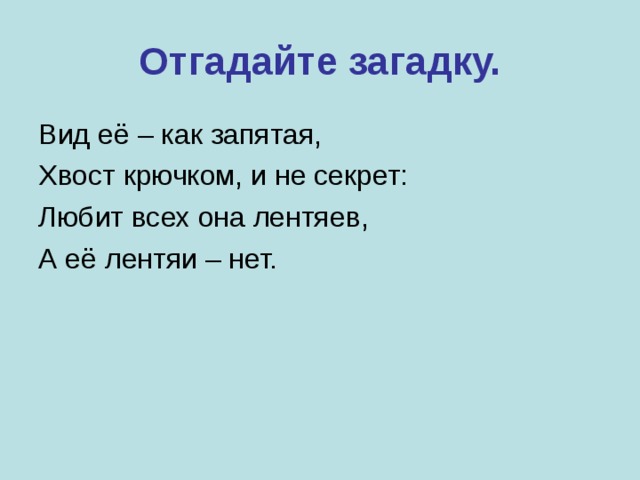 Отгадайте загадку.

Вид её – как запятая,
Хвост крючком, и не секрет:
Любит всех она лентяев,
А её лентяи – нет.